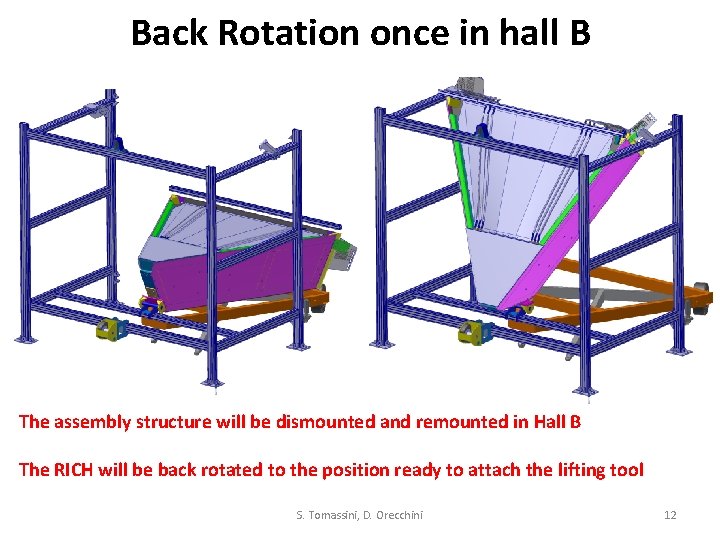 Back Rotation once in hall B

The assembly structure will be dismounted and remounted in Hall B

The RICH will be back rotated to the position ready to attach the lifting tool

S. Tomassini, D. Orecchini

12